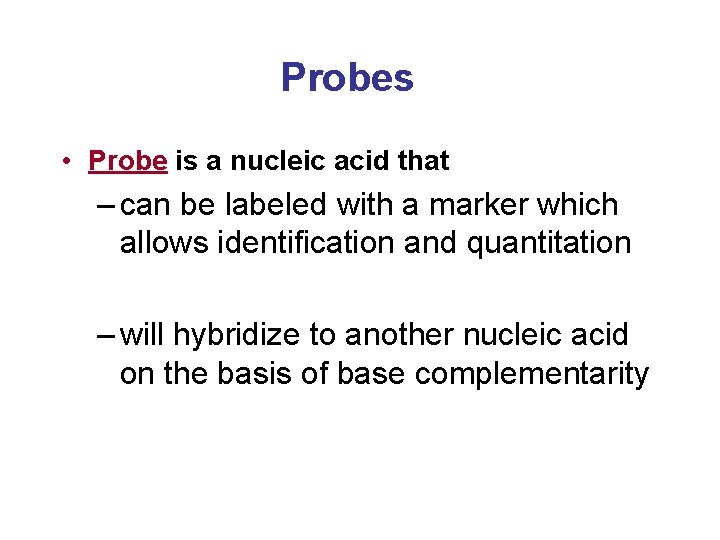 Probes

• Probe is a nucleic acid that

– can be labeled with a marker which allows identification and quantitation

– will hybridize to another nucleic acid on the basis of base complementarity